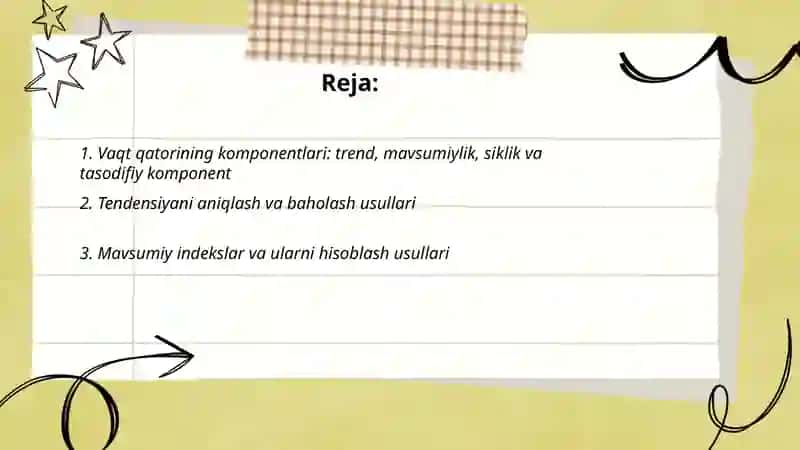 Reja:

1. Vaqt qatorining komponentlari: trend, mavsumiylik, siklik va tasodifiy komponent

2. Tendensiyani aniqlash va baholash usullari

3. Mavsumiy indekslar va ularni hisoblash usullari